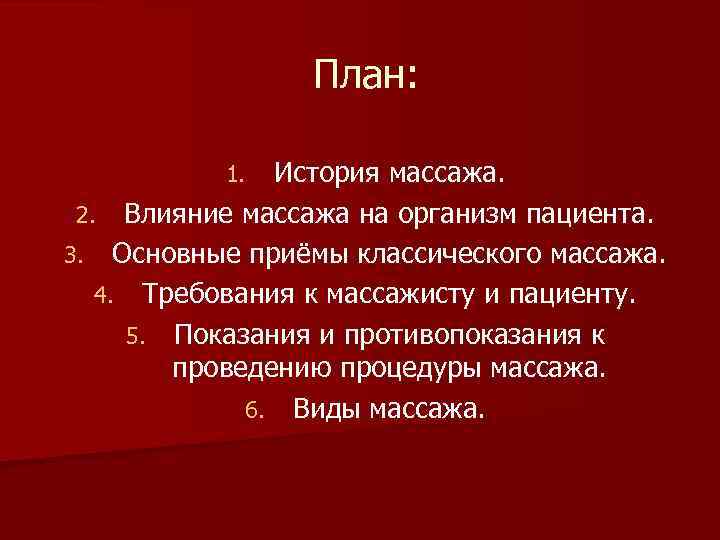 План:

1. История массажа.
2. Влияние массажа на организм пациента.
3. Основные приёмы классического массажа.
4. Требования к массажисту и пациенту.
5. Показания и противопоказания к проведению процедуры массажа.
6. Виды массажа.